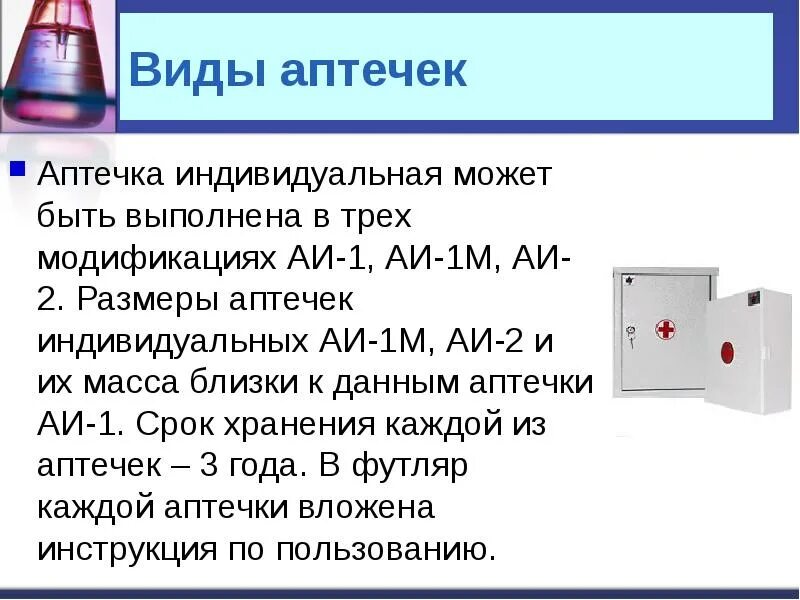 Виды аптечек

Аптечка индивидуальная может быть выполнена в трех модификациях АИ-1, АИ-1М, АИ-2. Размеры аптечек индивидуальных АИ-1М, АИ-2 и их масса близки к данным аптечки АИ-1. Срок хранения каждой из аптечек – 3 года. В футляр каждой аптечки вложена инструкция по пользованию.